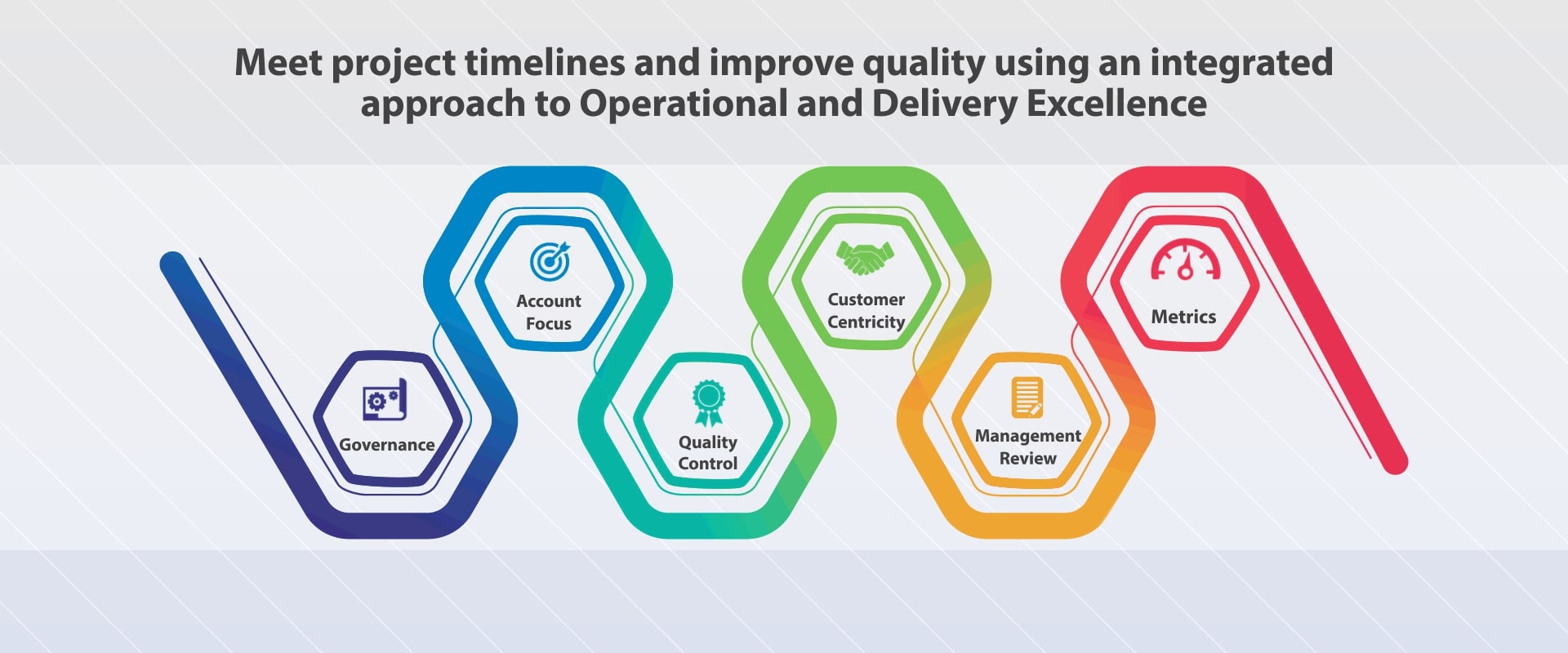 Meet project timelines and improve quality using an integrated approach to Operational and Delivery Excellence

Governance

Account Focus

Quality Control

Customer Centricity

Management Review

Metrics